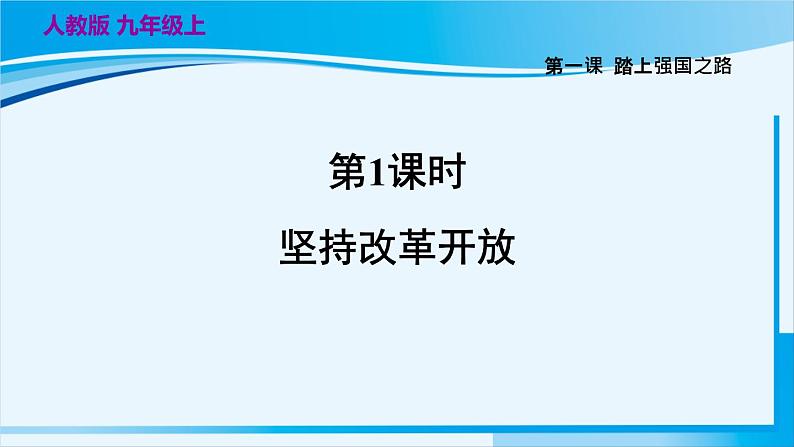 人教版 九年级上

第一课 踏上强国之路

第1课时

坚持改革开放